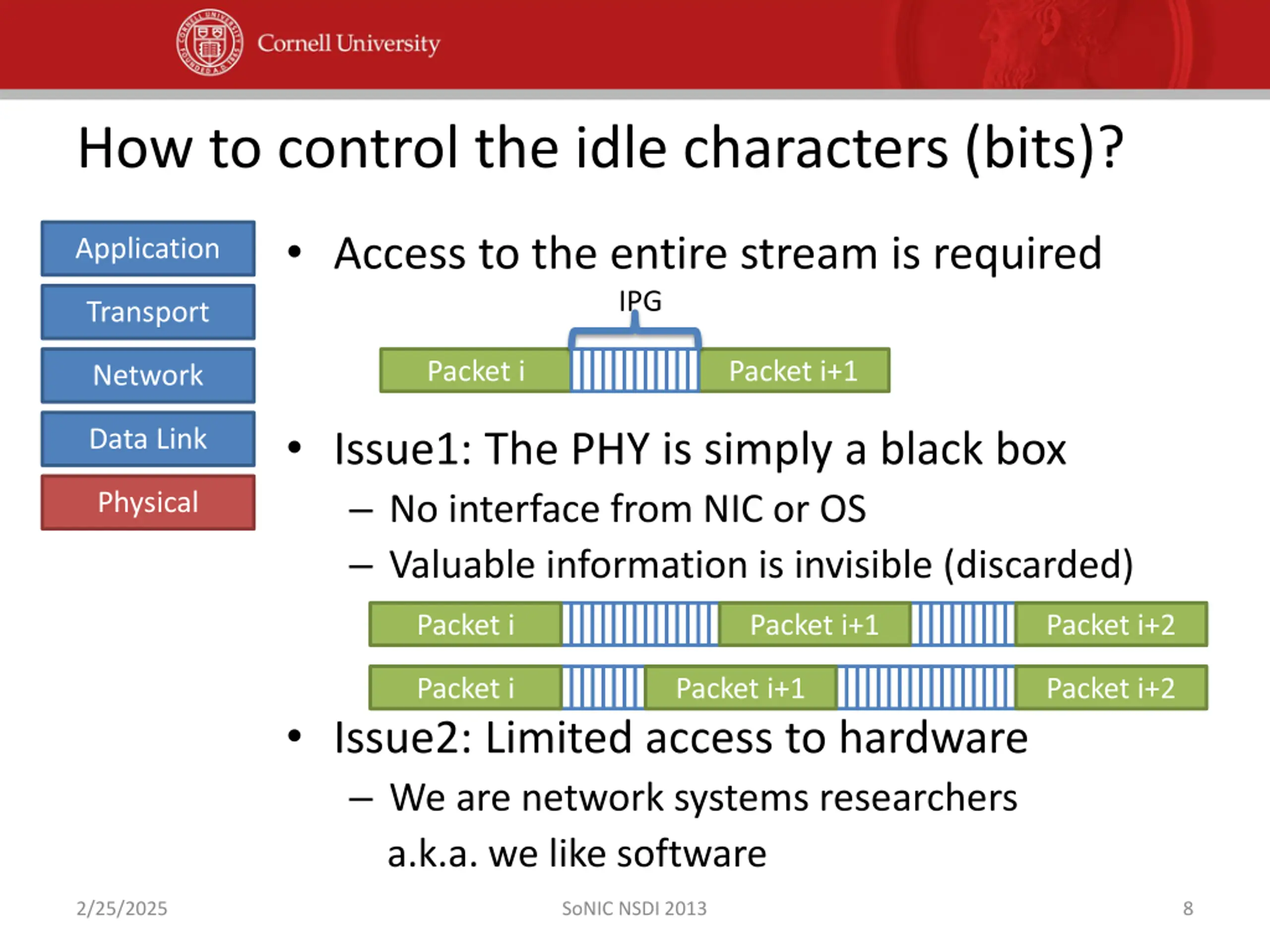 Cornell University

How to control the idle characters (bits)?

Application
Transport
Network
Data Link
Physical

• Access to the entire stream is required

IPG
Packet i
Packet i+1

• Issue1: The PHY is simply a black box
– No interface from NIC or OS
– Valuable information is invisible (discarded)

Packet i
Packet i+1
Packet i+2
Packet i
Packet i+1
Packet i+2

• Issue2: Limited access to hardware
– We are network systems researchers
a.k.a. we like software

2/25/2025
SoNIC NSDI 2013
8